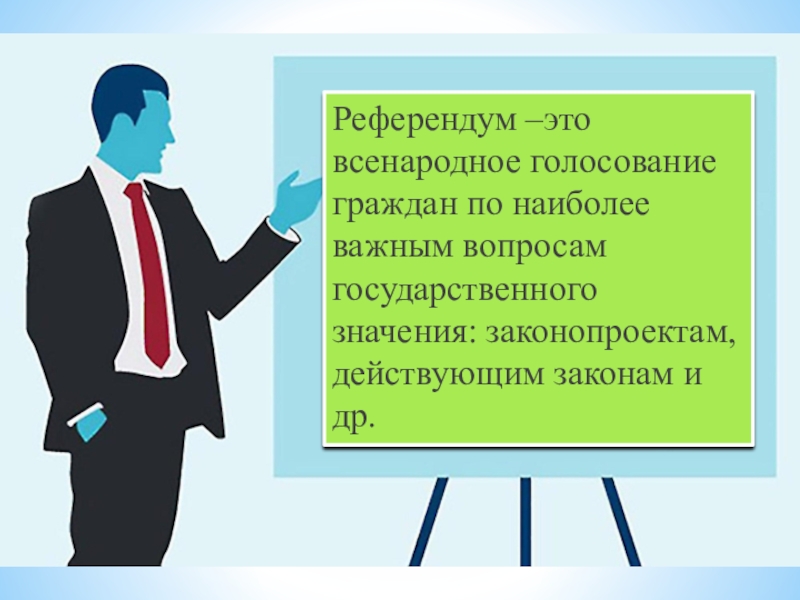 Референдум –это всенародное голосование граждан по наиболее важным вопросам государственного значения: законопроектам, действующим законам и др.